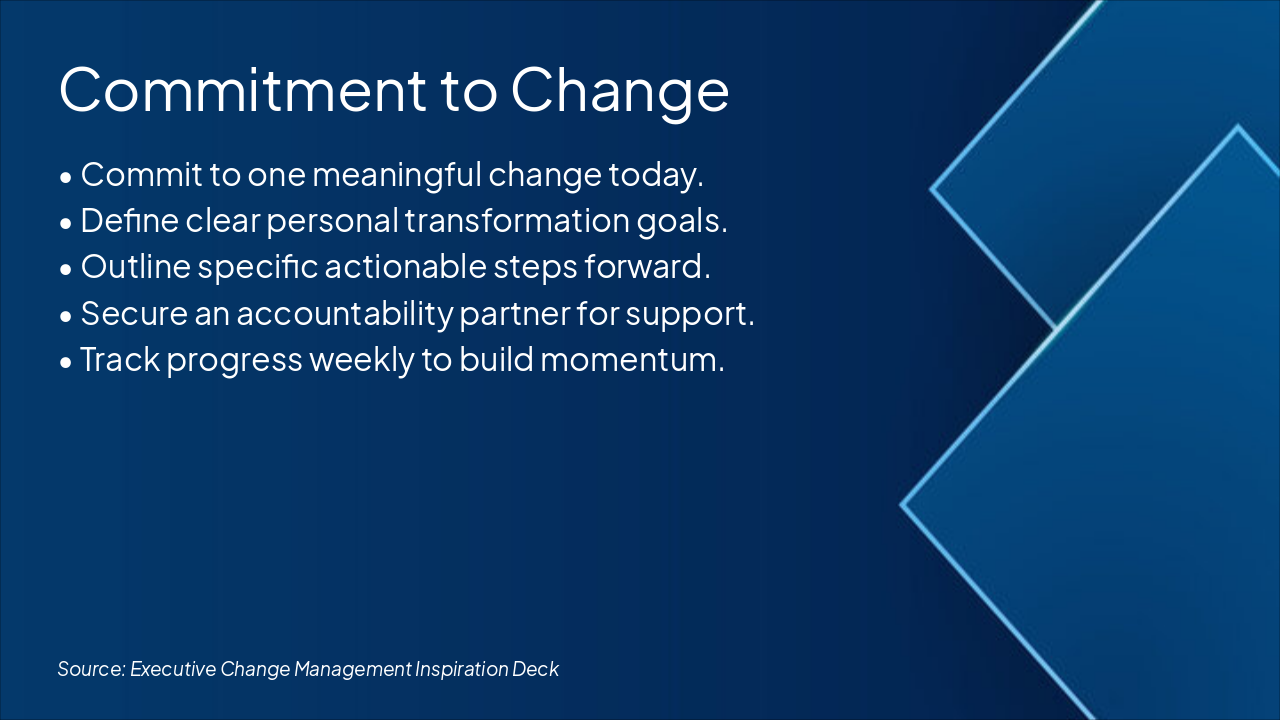 Commitment to Change

• Commit to one meaningful change today.
• Define clear personal transformation goals.
• Outline specific actionable steps forward.
• Secure an accountability partner for support.
• Track progress weekly to build momentum.

Source: Executive Change Management Inspiration Deck